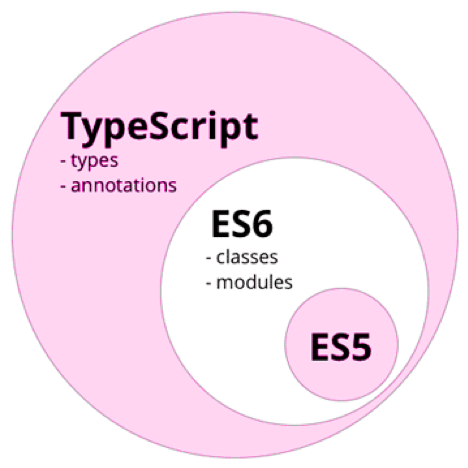 TypeScript
- types
- annotations

ES6
- classes
- modules

ES5